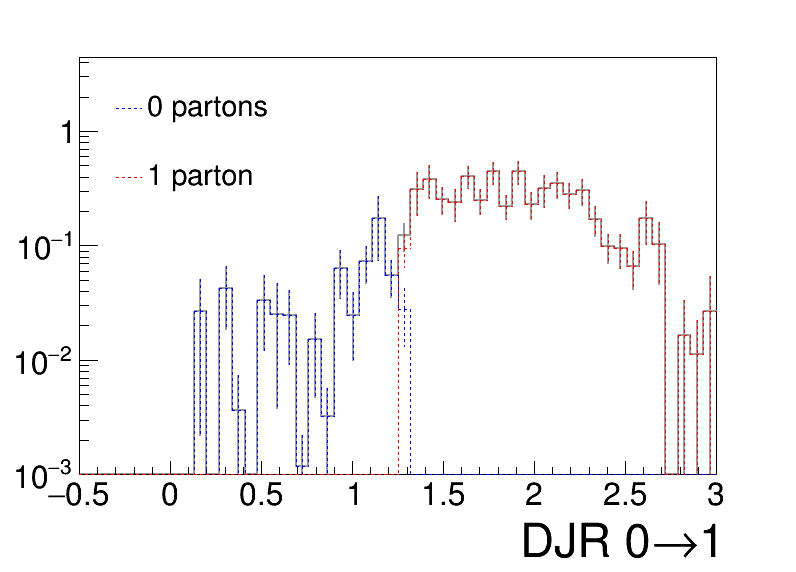 0 partons

1 parton

1

$10^{-1}$

$10^{-2}$

$10^{-3}$

−0.5 0 0.5 1 1.5 2 2.5 3

DJR 0→1